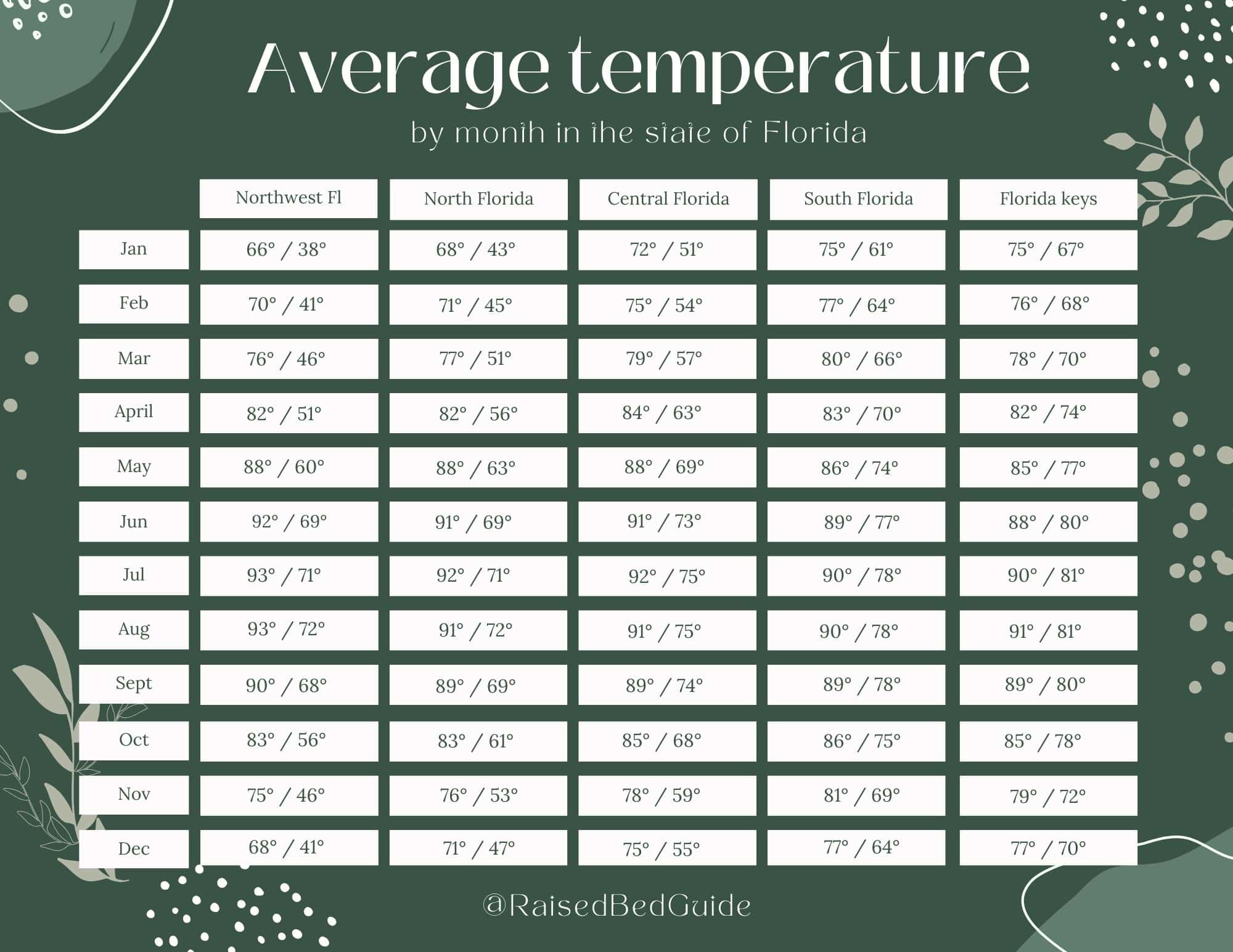 Average temperature

by month in the state of Florida

| | Northwest Fl | North Florida | Central Florida | South Florida | Florida keys |
|---|---|---|---|---|---|
| Jan | 66° / 38° | 68° / 43° | 72° / 51° | 75° / 61° | 75° / 67° |
| Feb | 70° / 41° | 71° / 45° | 75° / 54° | 77° / 64° | 76° / 68° |
| Mar | 76° / 46° | 77° / 51° | 79° / 57° | 80° / 66° | 78° / 70° |
| April | 82° / 51° | 82° / 56° | 84° / 63° | 83° / 70° | 82° / 74° |
| May | 88° / 60° | 88° / 63° | 88° / 69° | 86° / 74° | 85° / 77° |
| Jun | 92° / 69° | 91° / 69° | 91° / 73° | 89° / 77° | 88° / 80° |
| Jul | 93° / 71° | 92° / 71° | 92° / 75° | 90° / 78° | 90° / 81° |
| Aug | 93° / 72° | 91° / 72° | 91° / 75° | 90° / 78° | 91° / 81° |
| Sept | 90° / 68° | 89° / 69° | 89° / 74° | 89° / 78° | 89° / 80° |
| Oct | 83° / 56° | 83° / 61° | 85° / 68° | 86° / 75° | 85° / 78° |
| Nov | 75° / 46° | 76° / 53° | 78° / 59° | 81° / 69° | 79° / 72° |
| Dec | 68° / 41° | 71° / 47° | 75° / 55° | 77° / 64° | 77° / 70° |

@RaisedBedGuide